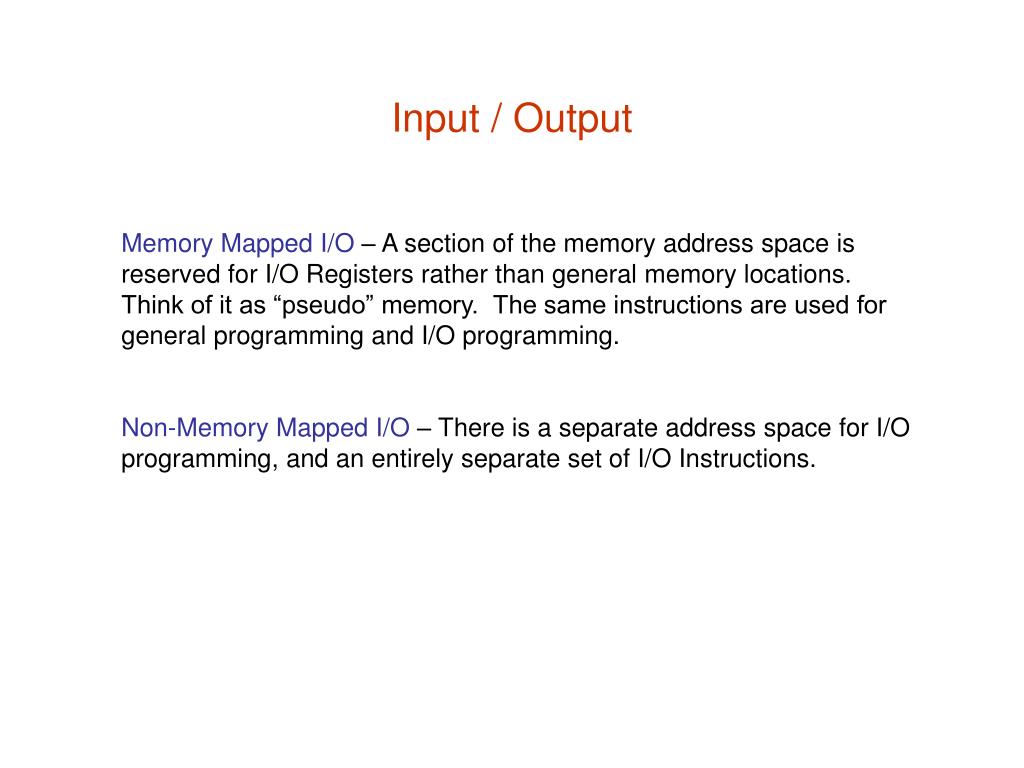 Input / Output

Memory Mapped I/O – A section of the memory address space is reserved for I/O Registers rather than general memory locations. Think of it as “pseudo” memory. The same instructions are used for general programming and I/O programming.

Non-Memory Mapped I/O – There is a separate address space for I/O programming, and an entirely separate set of I/O Instructions.